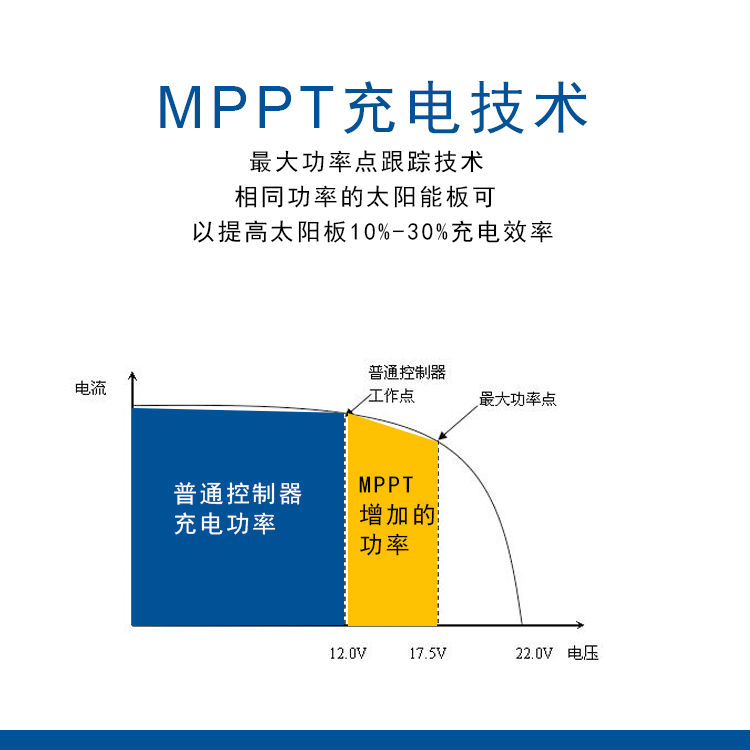 MPPT充电技术

最大功率点跟踪技术
相同功率的太阳能板可
以提高太阳板10%-30%充电效率

电流

普通控制器
工作点

最大功率点

普通控制器
充电功率

MPPT
增加的
功率

12.0V

17.5V

22.0V

电压